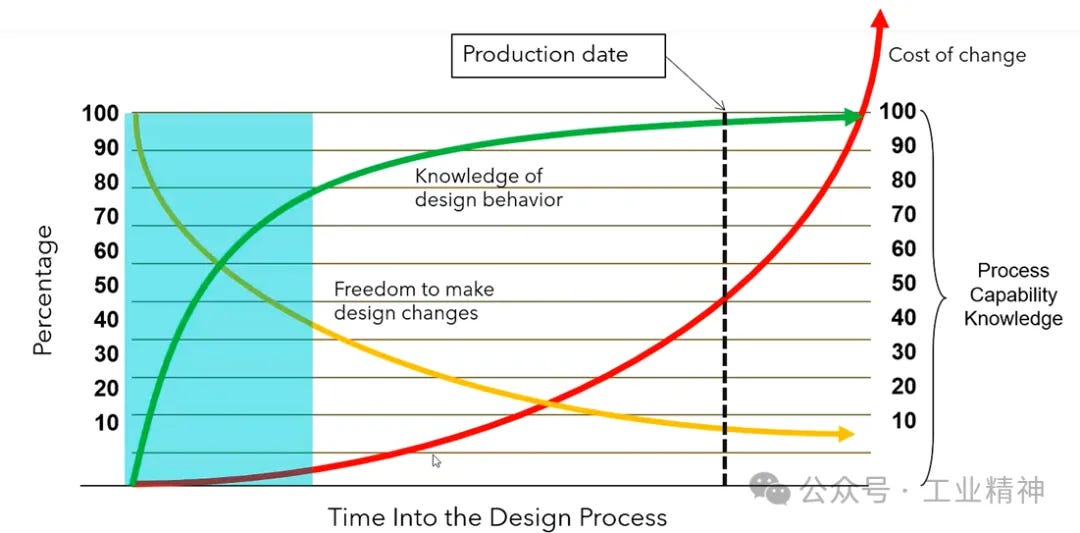 Production date

Cost of change

Percentage

100
90
80
70
60
50
40
30
20
10

Knowledge of design behavior

Freedom to make design changes

100
90
80
70
60
50
40
30
20
10

Process Capability Knowledge

Time Into the Design Process

公众号 · 工业精神